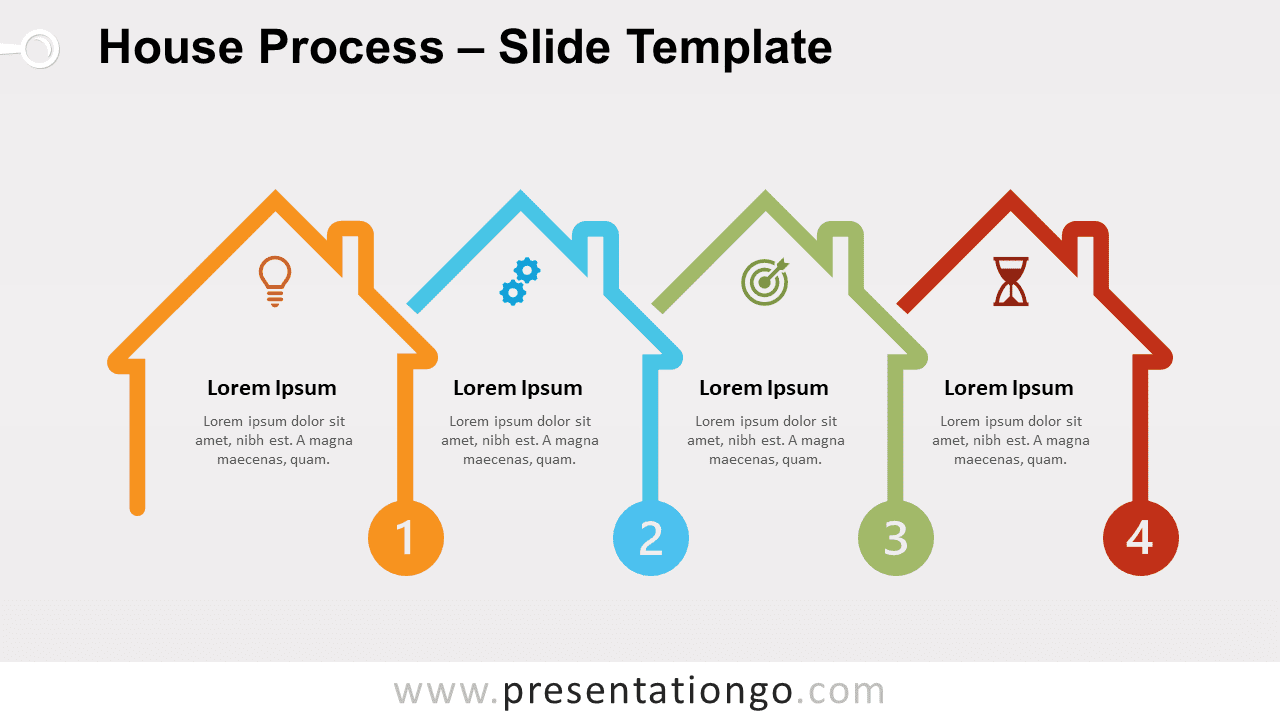 House Process – Slide Template

Lorem Ipsum

Lorem ipsum dolor sit amet, nibh est. A magna maecenas, quam.

1

Lorem Ipsum

Lorem ipsum dolor sit amet, nibh est. A magna maecenas, quam.

2

Lorem Ipsum

Lorem ipsum dolor sit amet, nibh est. A magna maecenas, quam.

3

Lorem Ipsum

Lorem ipsum dolor sit amet, nibh est. A magna maecenas, quam.

4

www.presentationgo.com